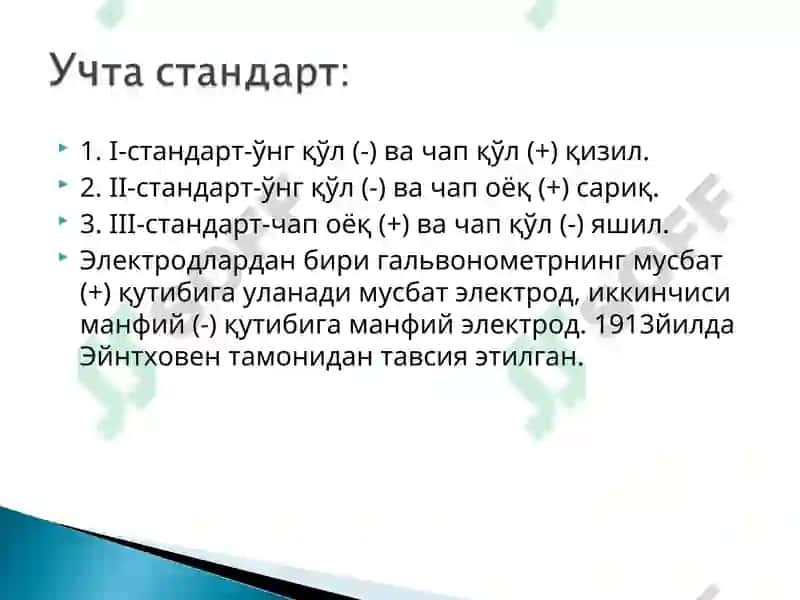 Учта стандарт:

1. I-стандарт-ўнг қўл (-) ва чап қўл (+) қизил.

2. II-стандарт-ўнг қўл (-) ва чап оёқ (+) сариқ.

3. III-стандарт-чап оёқ (+) ва чап қўл (-) яшил.

Электродлардан бири гальвонометрнинг мусбат (+) қутибига уланади мусбат электрод, иккинчиси манфий (-) қутибига манфий электрод. 1913йилда Эйнтховен тамонидан тавсия этилган.